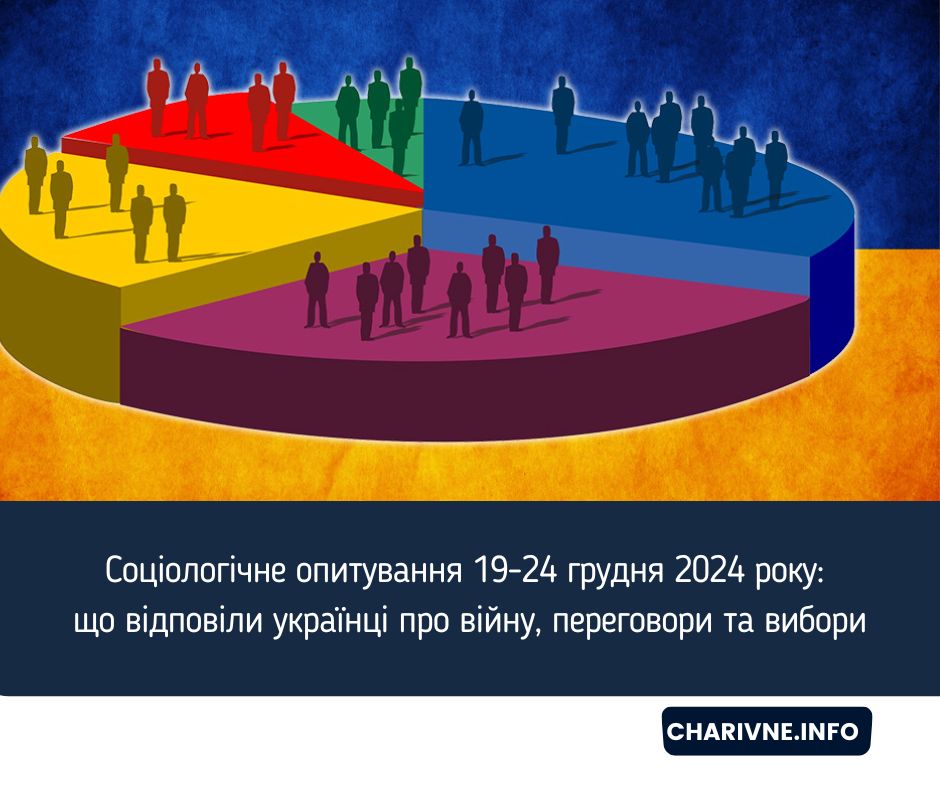 Соціологічне опитування 19-24 грудня 2024 року: що відповіли українці про війну, переговори та вибори

CHARIVNE.INFO